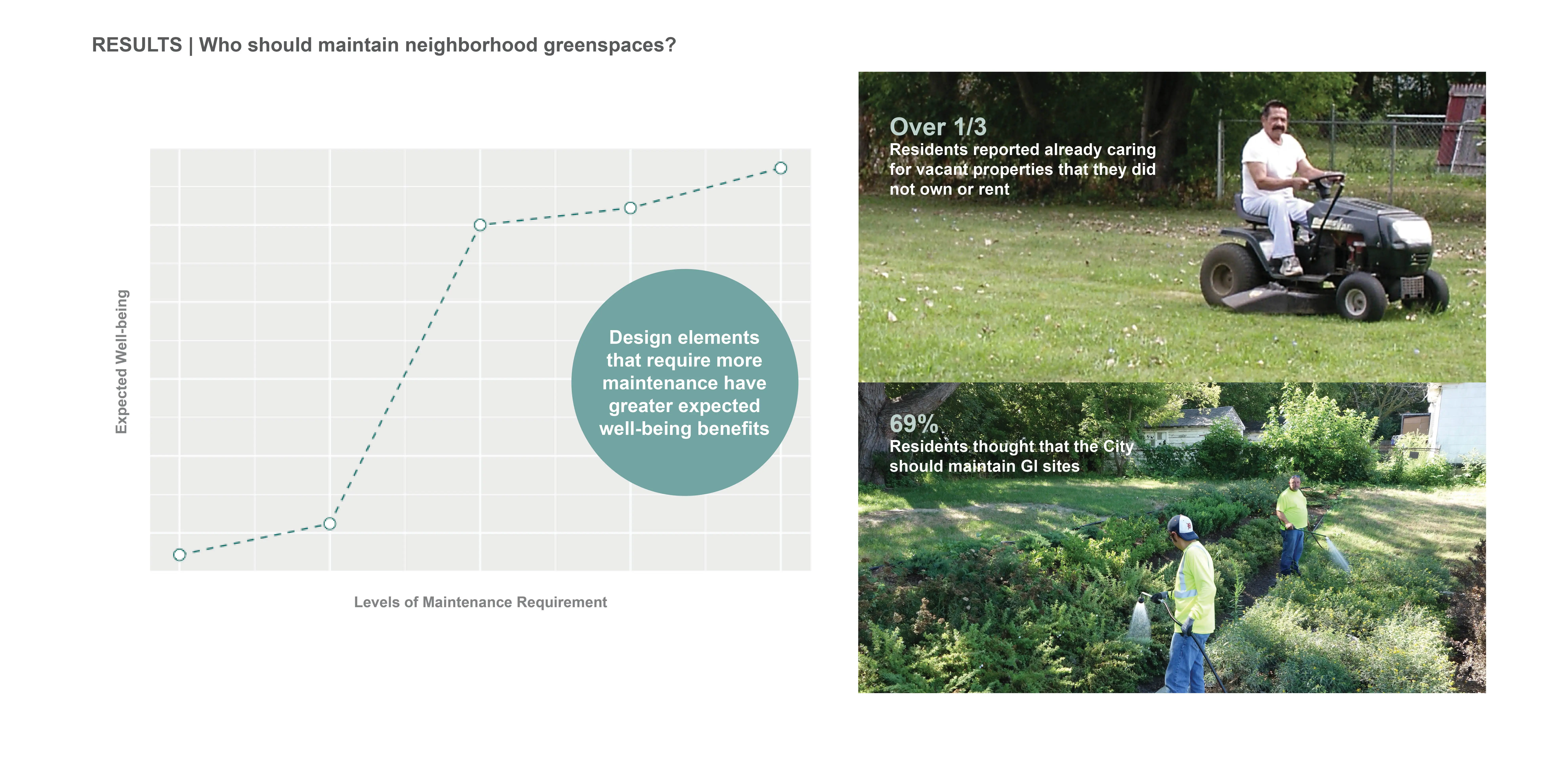 RESULTS | Who should maintain neighborhood greenspaces?

Expected Well-being

Design elements that require more maintenance have greater expected well-being benefits

Levels of Maintenance Requirement

Over 1/3
Residents reported already caring for vacant properties that they did not own or rent

69%
Residents thought that the City should maintain GI sites